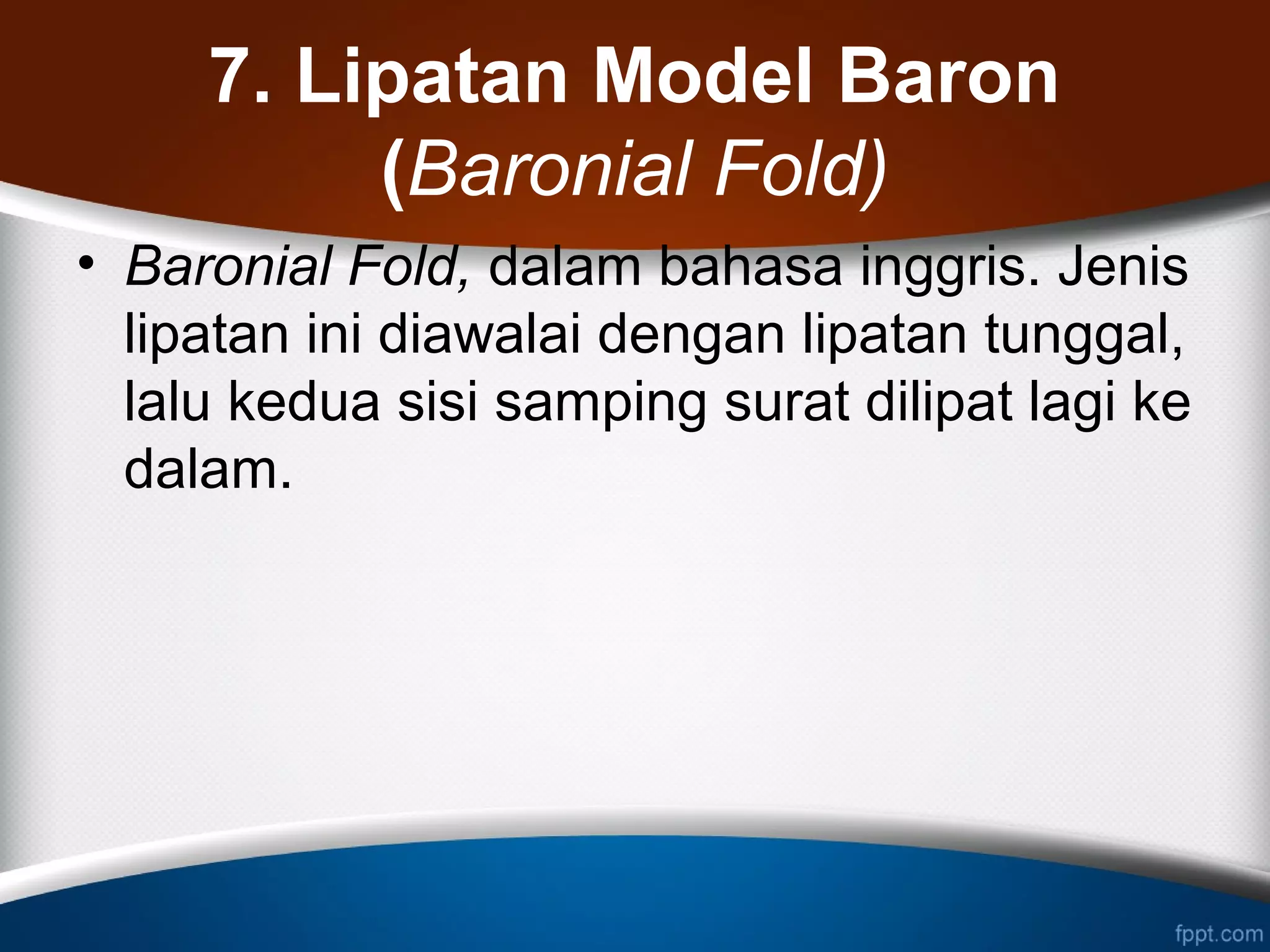 7. Lipatan Model Baron (Baronial Fold)

• Baronial Fold, dalam bahasa inggris. Jenis lipatan ini diawalai dengan lipatan tunggal, lalu kedua sisi samping surat dilipat lagi ke dalam.

fppt.com